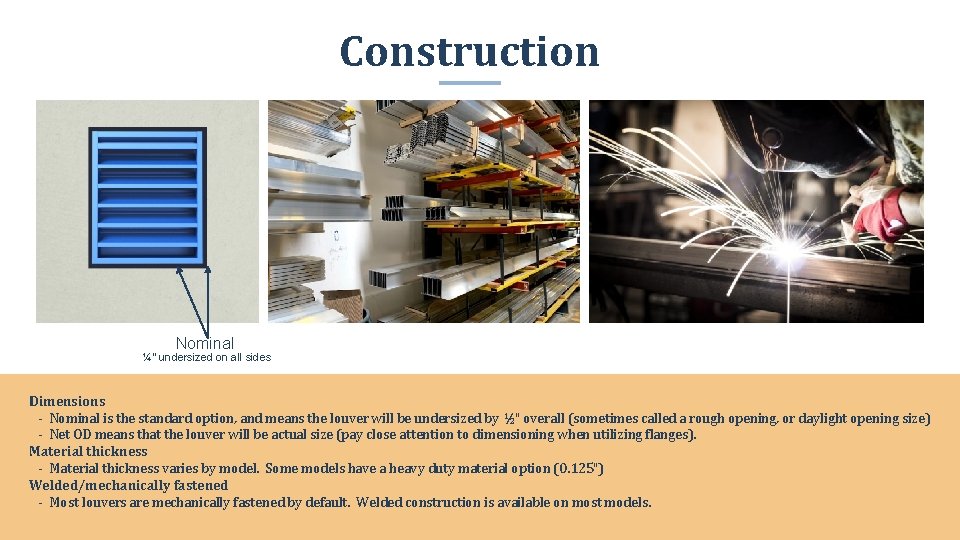 Construction

Nominal
¼" undersized on all sides

Dimensions
- Nominal is the standard option, and means the louver will be undersized by ½" overall (sometimes called a rough opening, or daylight opening size)
- Net OD means that the louver will be actual size (pay close attention to dimensioning when utilizing flanges).
Material thickness
- Material thickness varies by model. Some models have a heavy duty material option (0.125")
Welded/mechanically fastened
- Most louvers are mechanically fastened by default. Welded construction is available on most models.